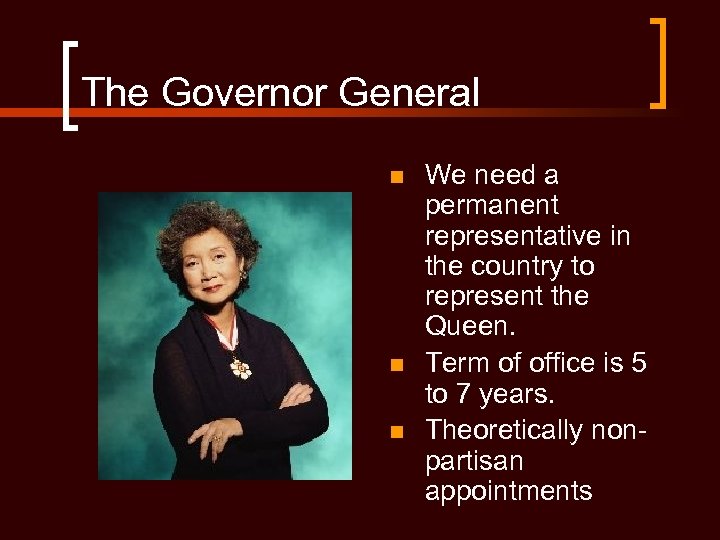 The Governor General

- We need a permanent representative in the country to represent the Queen.
- Term of office is 5 to 7 years.
- Theoretically non-partisan appointments